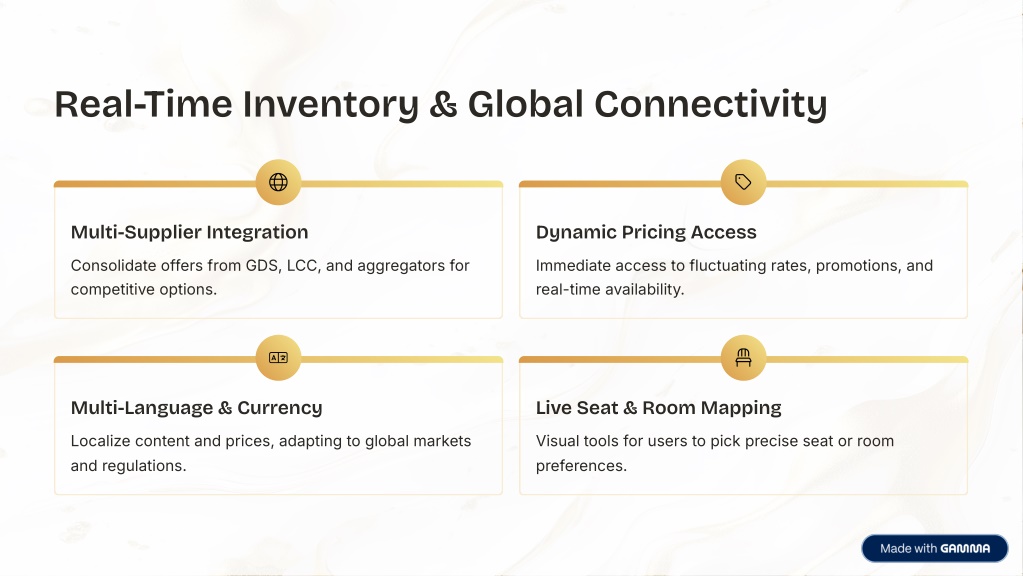 Real-Time Inventory & Global Connectivity

Multi-Supplier Integration

Consolidate offers from GDS, LCC, and aggregators for competitive options.

Dynamic Pricing Access

Immediate access to fluctuating rates, promotions, and real-time availability.

Multi-Language & Currency

Localize content and prices, adapting to global markets and regulations.

Live Seat & Room Mapping

Visual tools for users to pick precise seat or room preferences.

Made with GAMMA